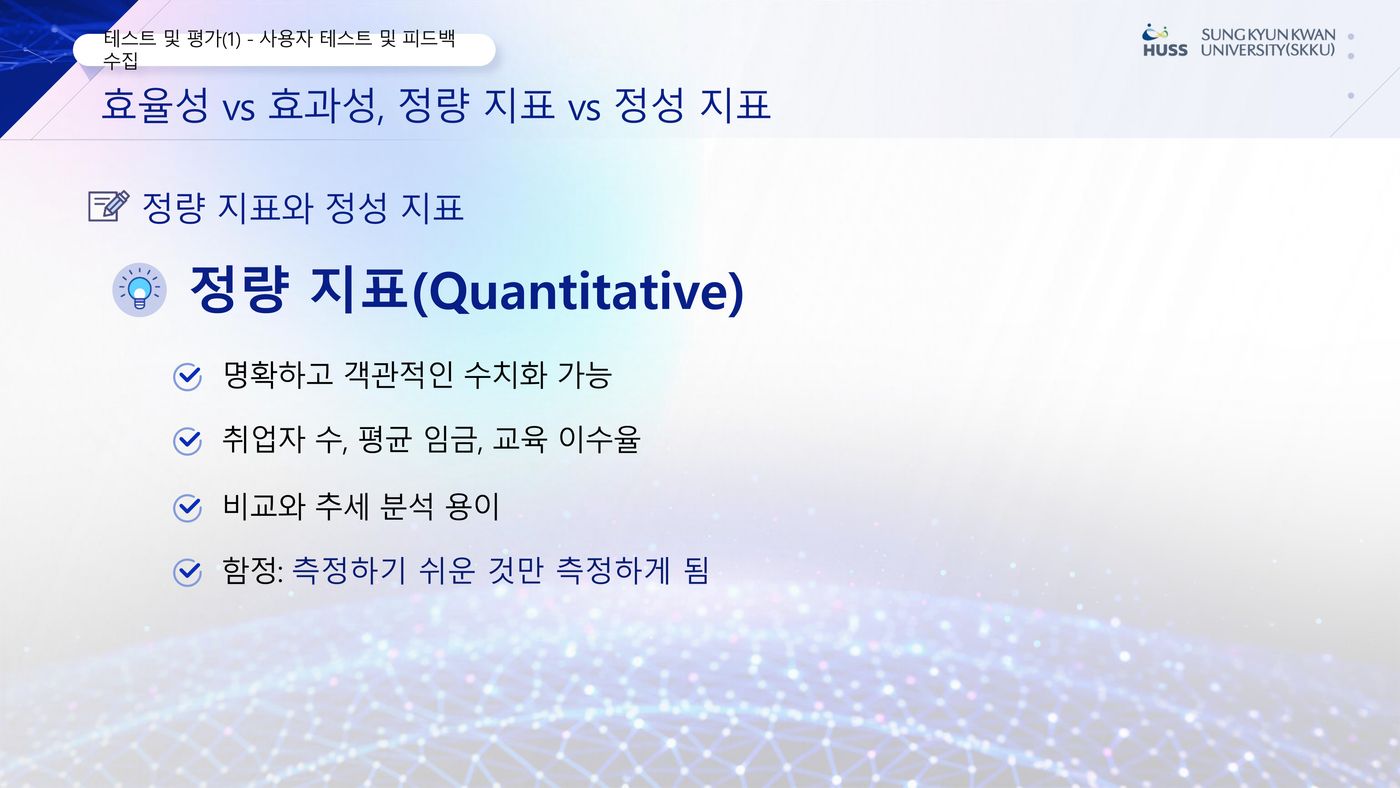 테스트 및 평가(1) - 사용자 테스트 및 피드백 수집

HUSS SUNGKYUNKWAN UNIVERSITY(SKKU)

효율성 vs 효과성, 정량 지표 vs 정성 지표

정량 지표와 정성 지표

정량 지표(Quantitative)

명확하고 객관적인 수치화 가능

취업자 수, 평균 임금, 교육 이수율

비교와 추세 분석 용이

함정: 측정하기 쉬운 것만 측정하게 됨